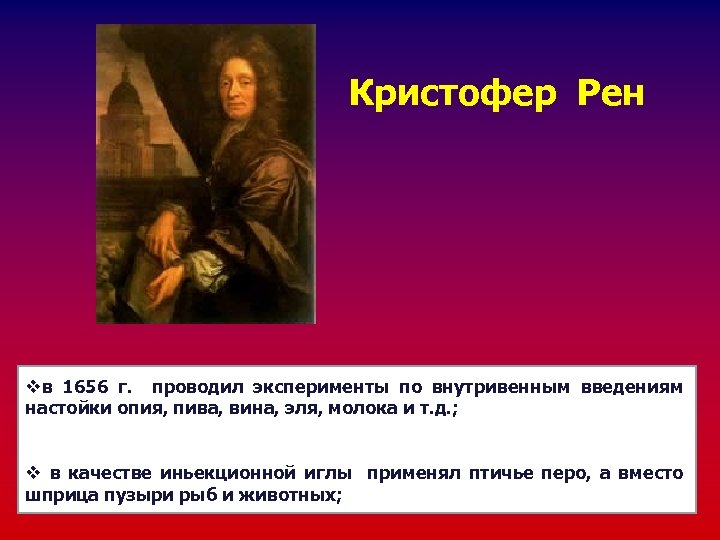 Кристофер Рен

❖в 1656 г. проводил эксперименты по внутривенным введениям настойки опия, пива, вина, эля, молока и т.д.;

❖ в качестве иньекционной иглы применял птичье перо, а вместо шприца пузыри рыб и животных;